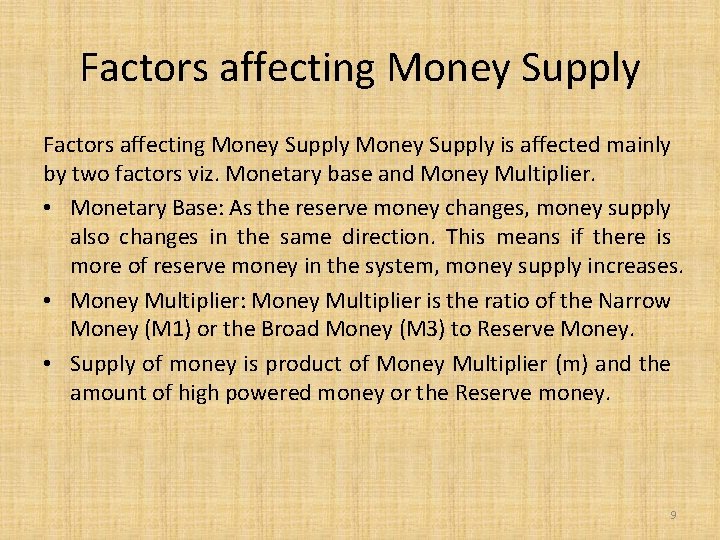 Factors affecting Money Supply

Factors affecting Money Supply Money Supply is affected mainly by two factors viz. Monetary base and Money Multiplier.

• Monetary Base: As the reserve money changes, money supply also changes in the same direction. This means if there is more of reserve money in the system, money supply increases.
• Money Multiplier: Money Multiplier is the ratio of the Narrow Money (M1) or the Broad Money (M3) to Reserve Money.
• Supply of money is product of Money Multiplier (m) and the amount of high powered money or the Reserve money.

9